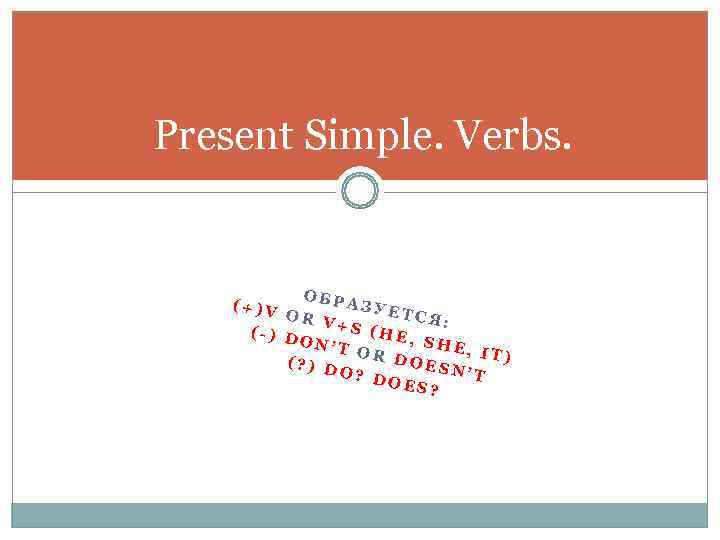 Present Simple. Verbs.

ОБРАЗУЕТСЯ:
(+)V OR V+S (HE, SHE, IT)
(-) DON'T OR DOESN'T
(?) DO? DOES?